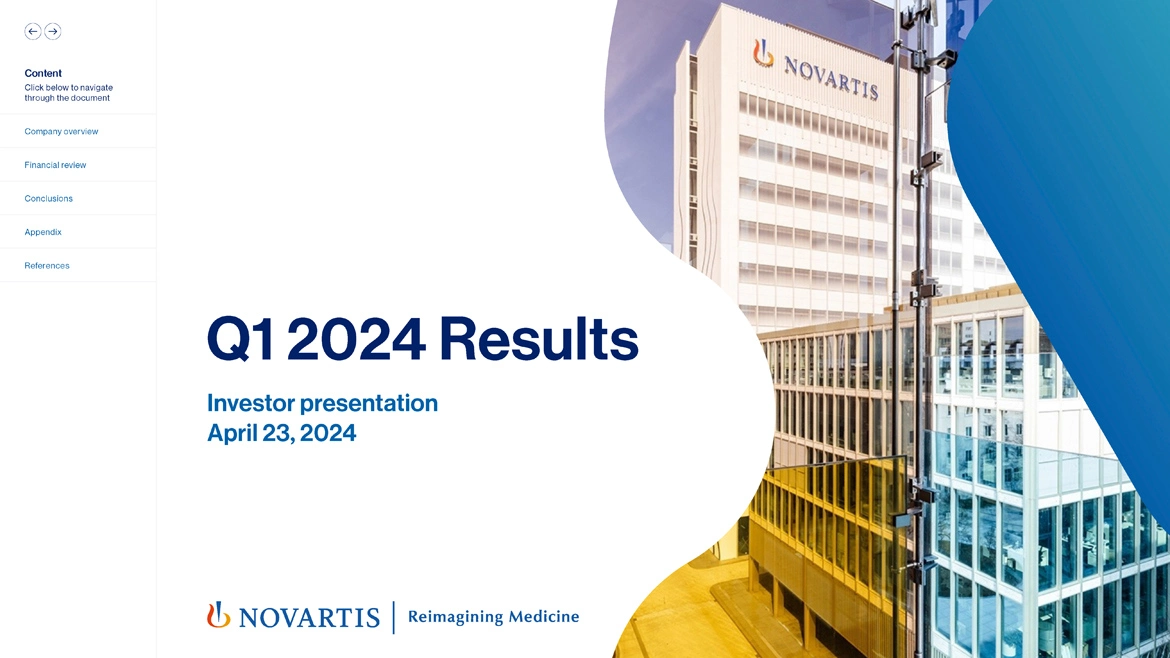 Content
Click below to navigate through the document

Company overview

Financial review

Conclusions

Appendix

References

NOVARTIS

Q1 2024 Results

Investor presentation
April 23, 2024

NOVARTIS | Reimagining Medicine